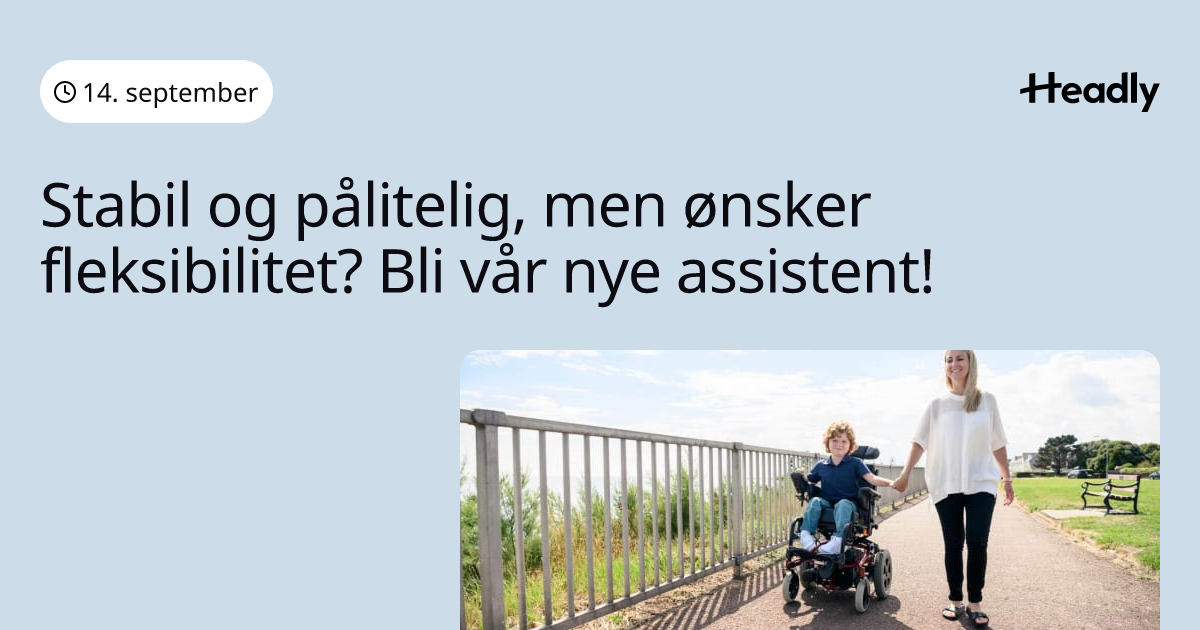 14. september

Headly

Stabil og pålitelig, men ønsker fleksibilitet? Bli vår nye assistent!